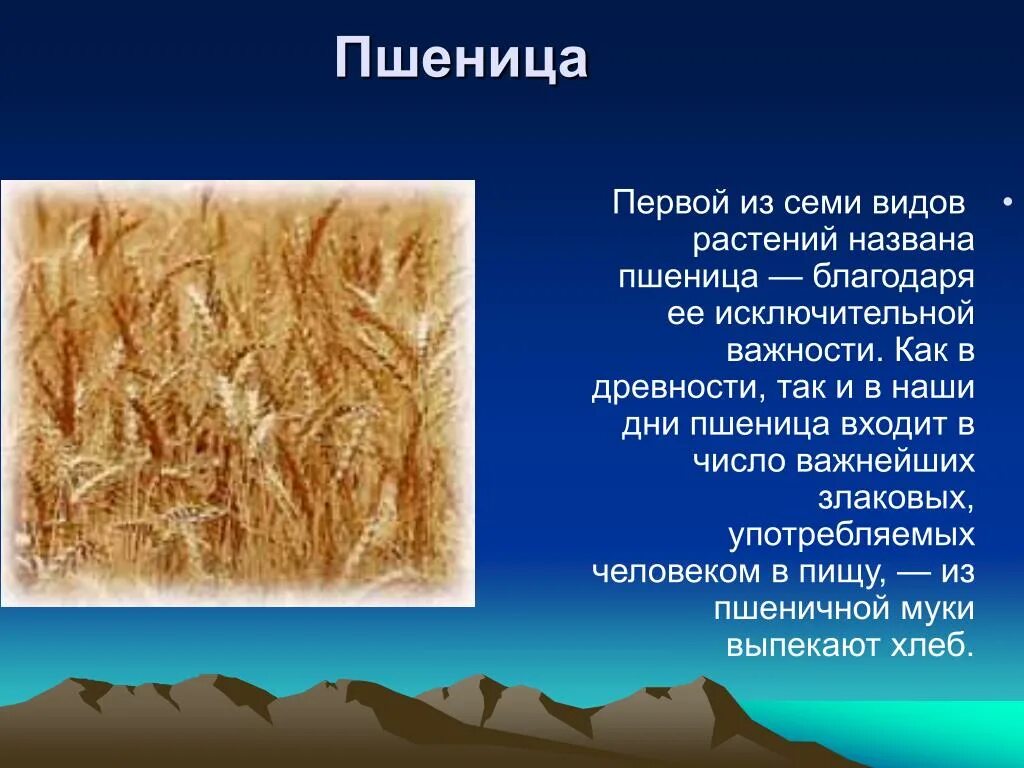 Пшеница

• Первой из семи видов растений названа пшеница — благодаря ее исключительной важности. Как в древности, так и в наши дни пшеница входит в число важнейших злаковых, употребляемых человеком в пищу, — из пшеничной муки выпекают хлеб.